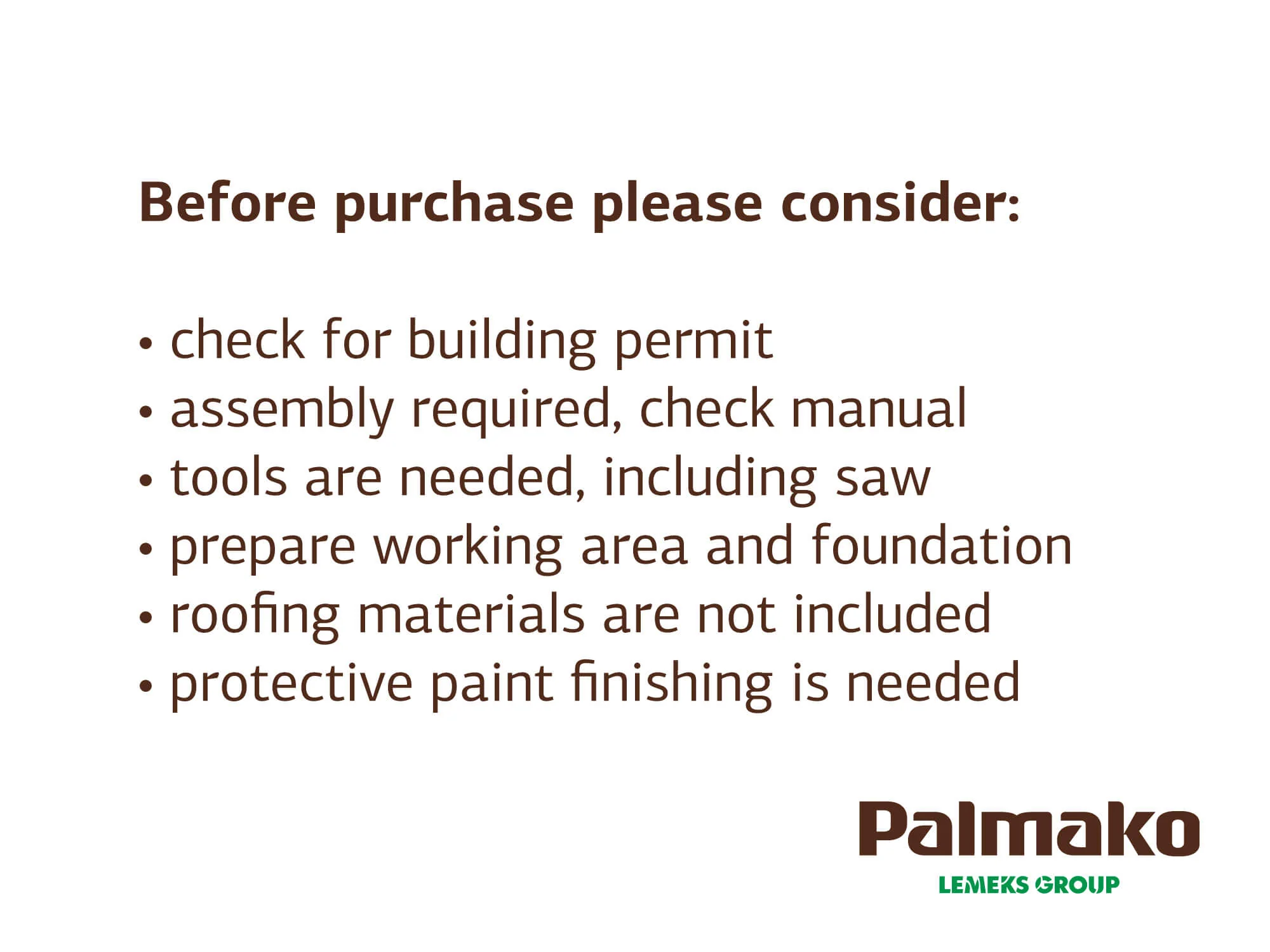 Before purchase please consider:

• check for building permit
• assembly required, check manual
• tools are needed, including saw
• prepare working area and foundation
• roofing materials are not included
• protective paint finishing is needed

Palmako
LEMEKS GROUP